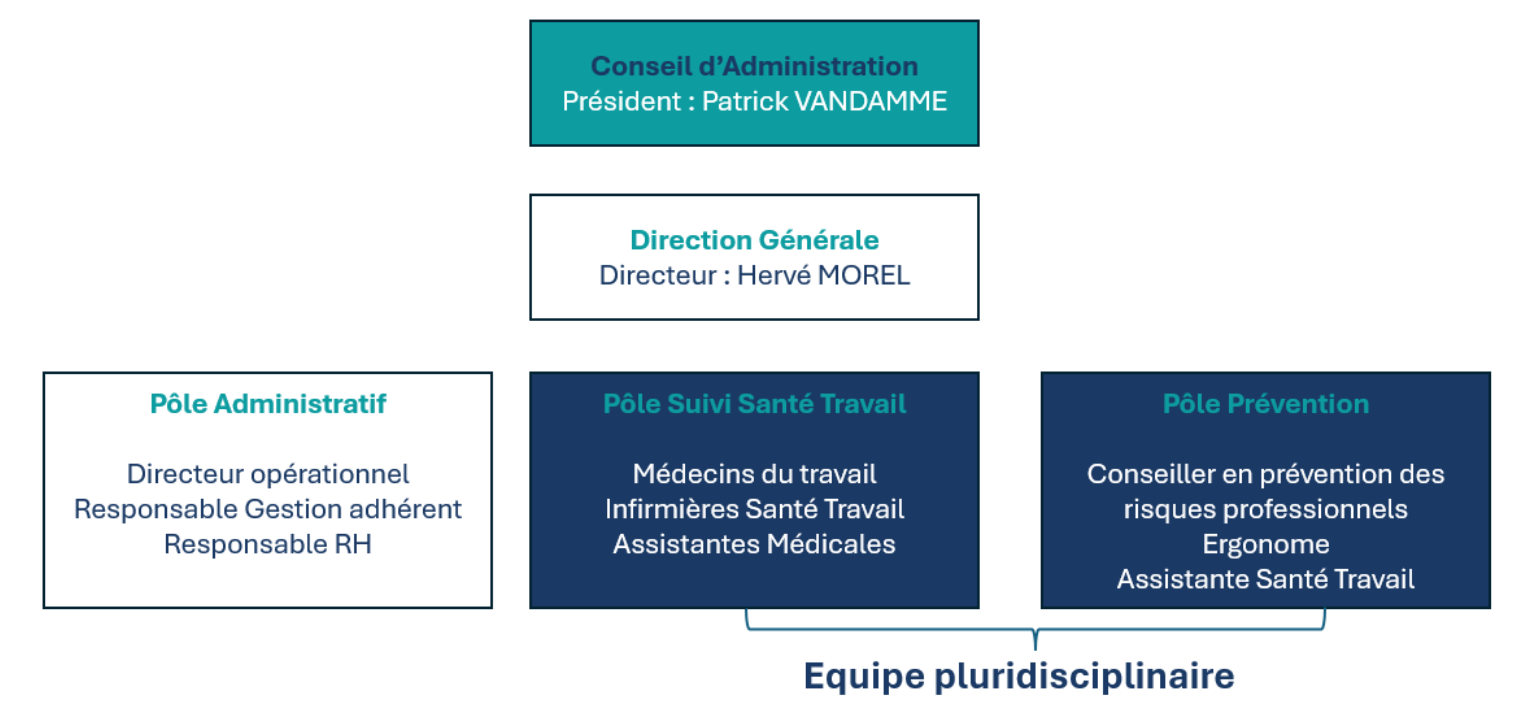 Conseil d'Administration
Président : Patrick VANDAMME

Direction Générale
Directeur : Hervé MOREL

Pôle Administratif

Directeur opérationnel
Responsable Gestion adhérent
Responsable RH

Pôle Suivi Santé Travail

Médecins du travail
Infirmières Santé Travail
Assistantes Médicales

Pôle Prévention

Conseiller en prévention des risques professionnels
Ergonome
Assistante Santé Travail

Equipe pluridisciplinaire